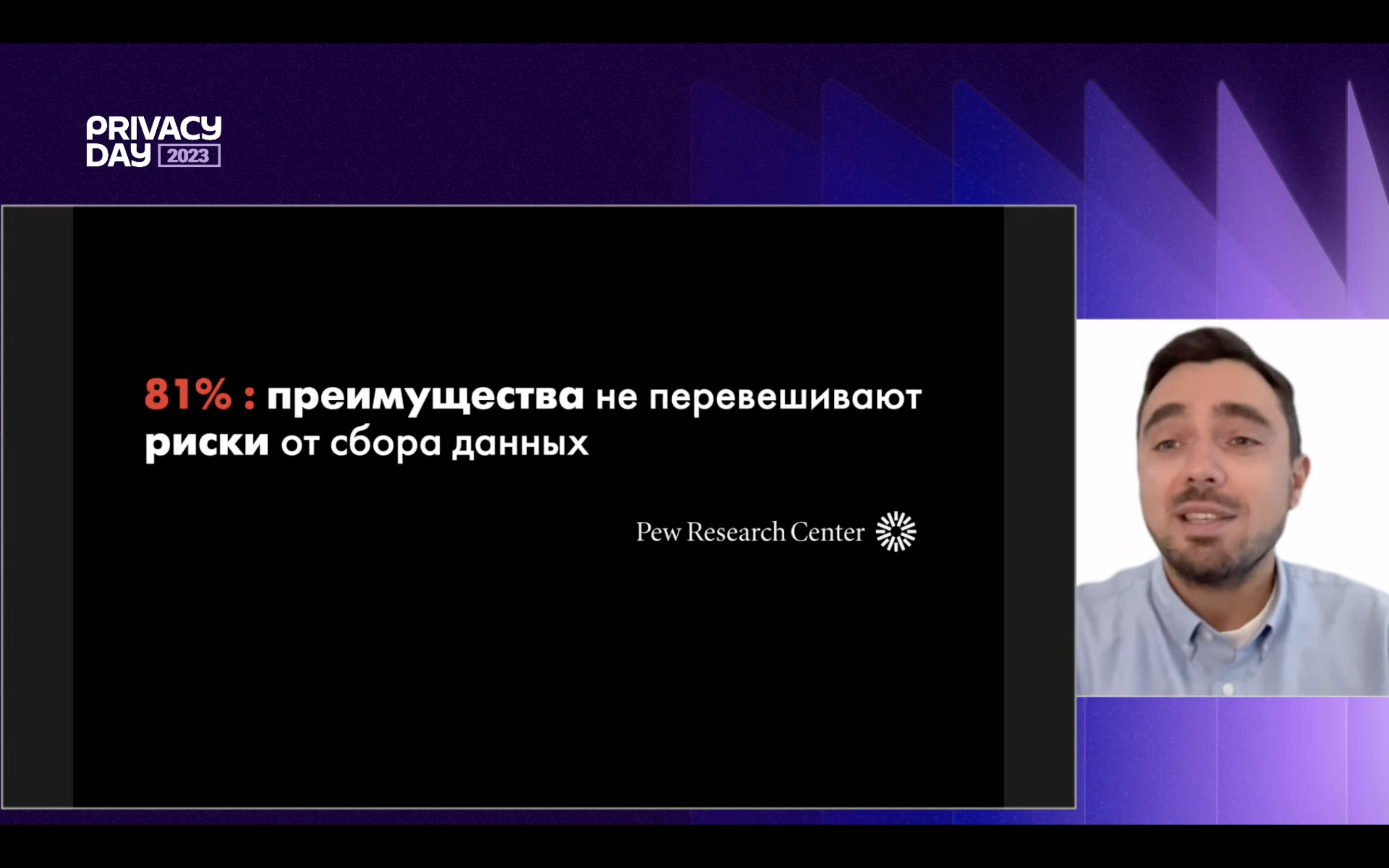 PRIVACY DAY 2023

81% : преимущества не перевешивают риски от сбора данных

Pew Research Center